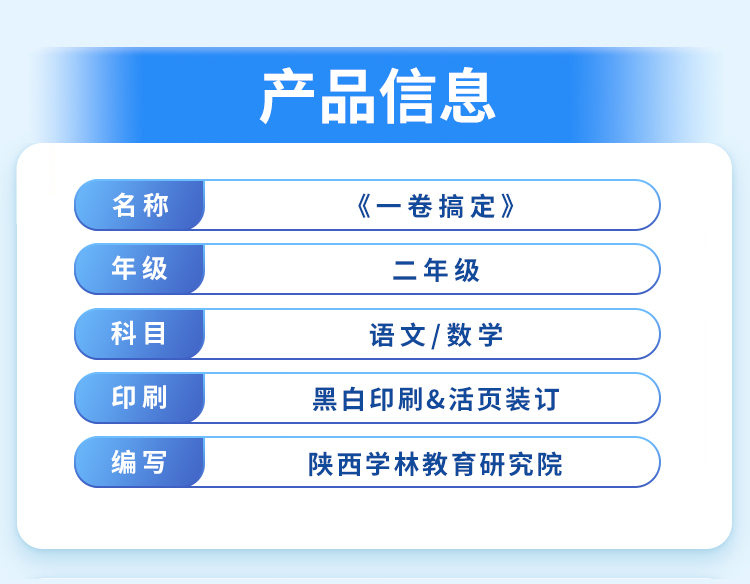 产品信息

| 名称 | 《一卷搞定》 |
|---|---|
| 年级 | 二年级 |
| 科目 | 语文/数学 |
| 印刷 | 黑白印刷&活页装订 |
| 编写 | 陕西学林教育研究院 |